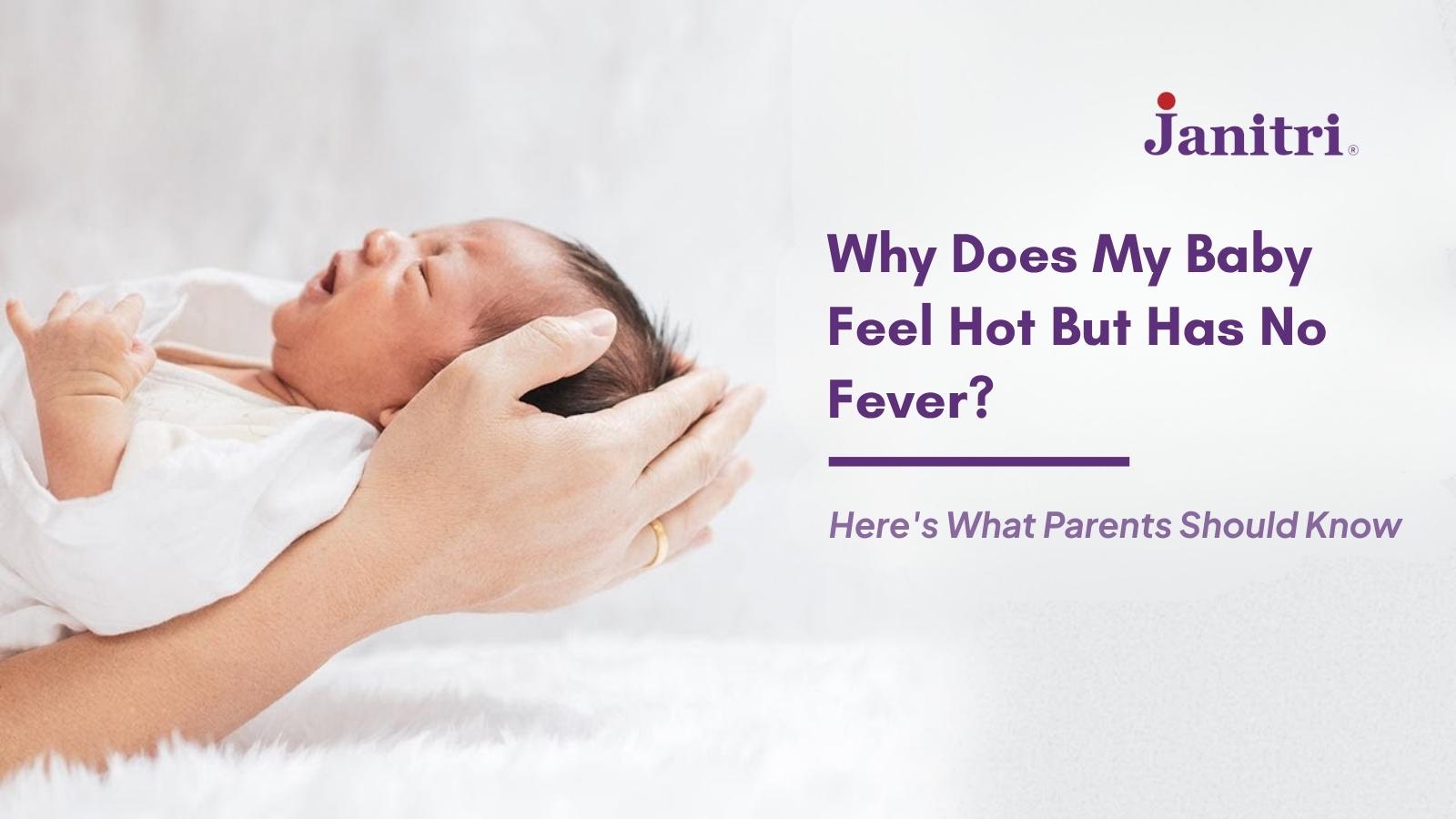 Janitri®

Why Does My Baby Feel Hot But Has No Fever?

Here's What Parents Should Know